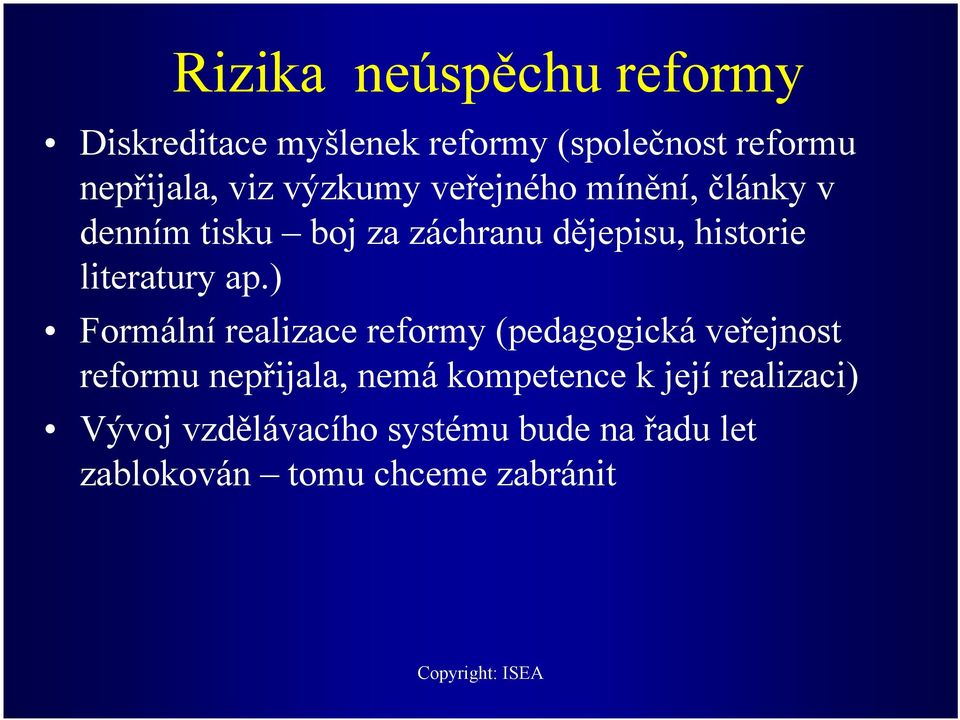 Rizika neúspěchu reformy

• Diskreditace myšlenek reformy (společnost reformu nepřijala, viz výzkumy veřejného mínění, články v denním tisku – boj za záchranu dějepisu, historie literatury ap.)

• Formální realizace reformy (pedagogická veřejnost reformu nepřijala, nemá kompetence k její realizaci)

• Vývoj vzdělávacího systému bude na řadu let zablokován – tomu chceme zabránit

Copyright: ISEA